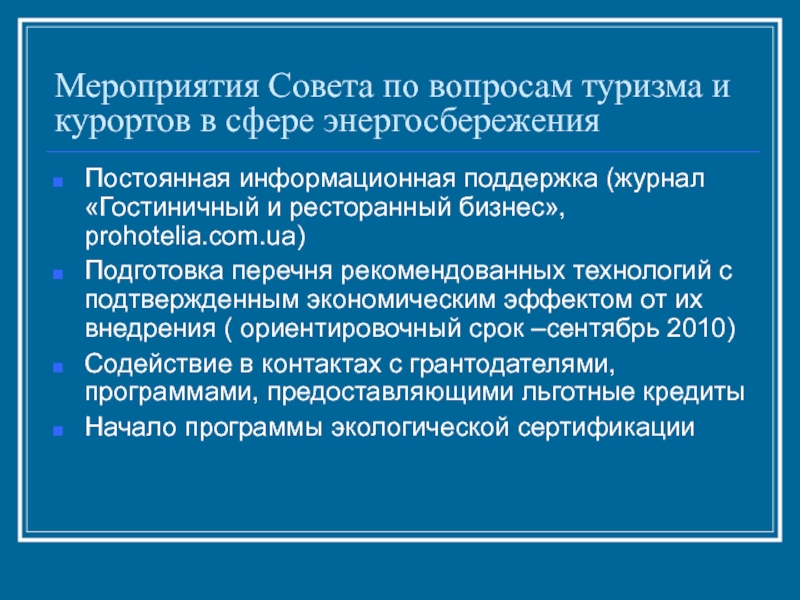 Мероприятия Совета по вопросам туризма и курортов в сфере энергосбережения

Постоянная информационная поддержка (журнал «Гостиничный и ресторанный бизнес», prohotelia.com.ua)

Подготовка перечня рекомендованных технологий с подтвержденным экономическим эффектом от их внедрения ( ориентировочный срок –сентябрь 2010)

Содействие в контактах с грантодателями, программами, предоставляющими льготные кредиты

Начало программы экологической сертификации